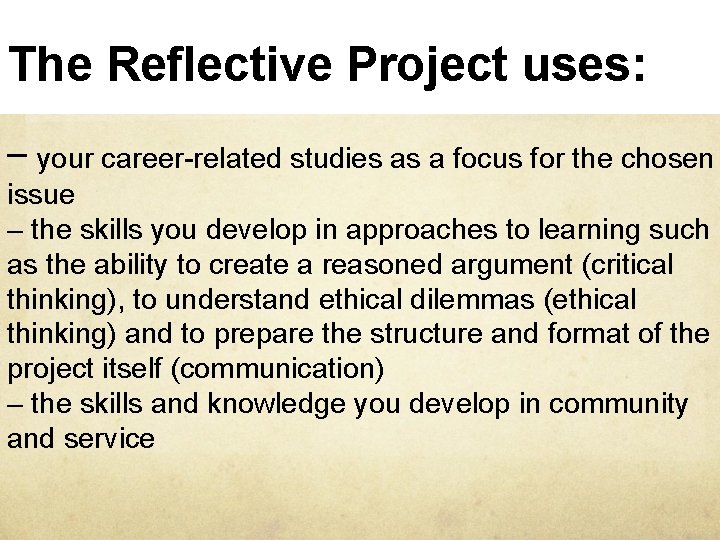 The Reflective Project uses:

– your career-related studies as a focus for the chosen issue
– the skills you develop in approaches to learning such as the ability to create a reasoned argument (critical thinking), to understand ethical dilemmas (ethical thinking) and to prepare the structure and format of the project itself (communication)
– the skills and knowledge you develop in community and service